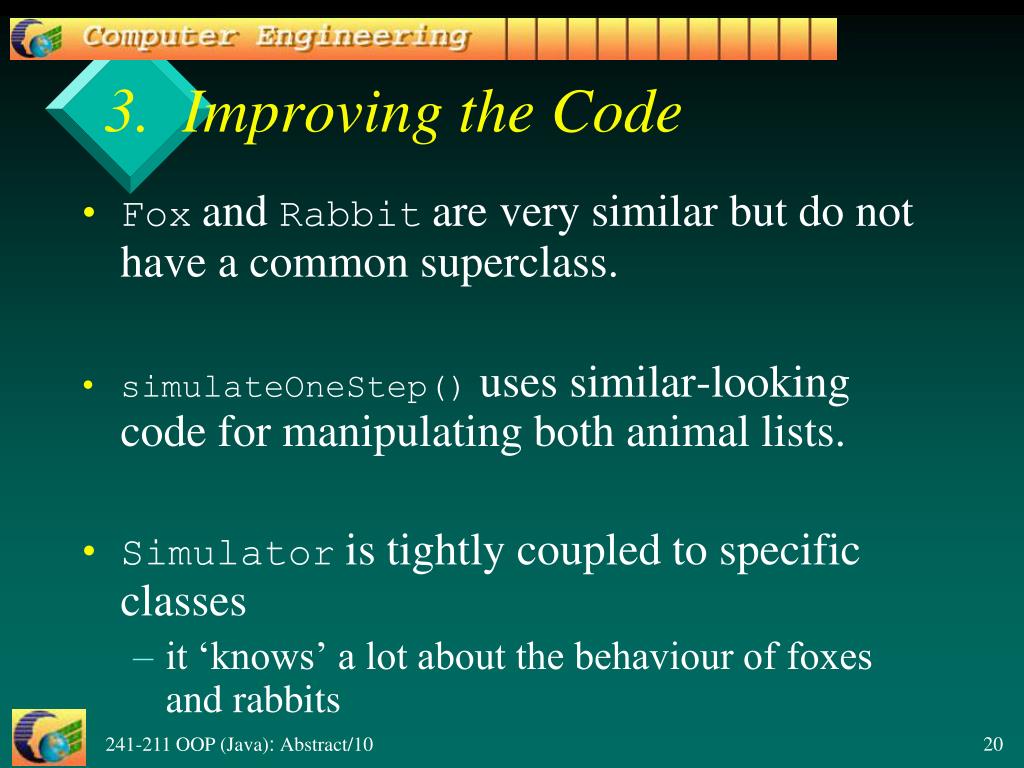 Computer Engineering

3. Improving the Code

• Fox and Rabbit are very similar but do not have a common superclass.

• simulateOneStep() uses similar-looking code for manipulating both animal lists.

• Simulator is tightly coupled to specific classes
– it ‘knows’ a lot about the behaviour of foxes and rabbits

241-211 OOP (Java): Abstract/10

20